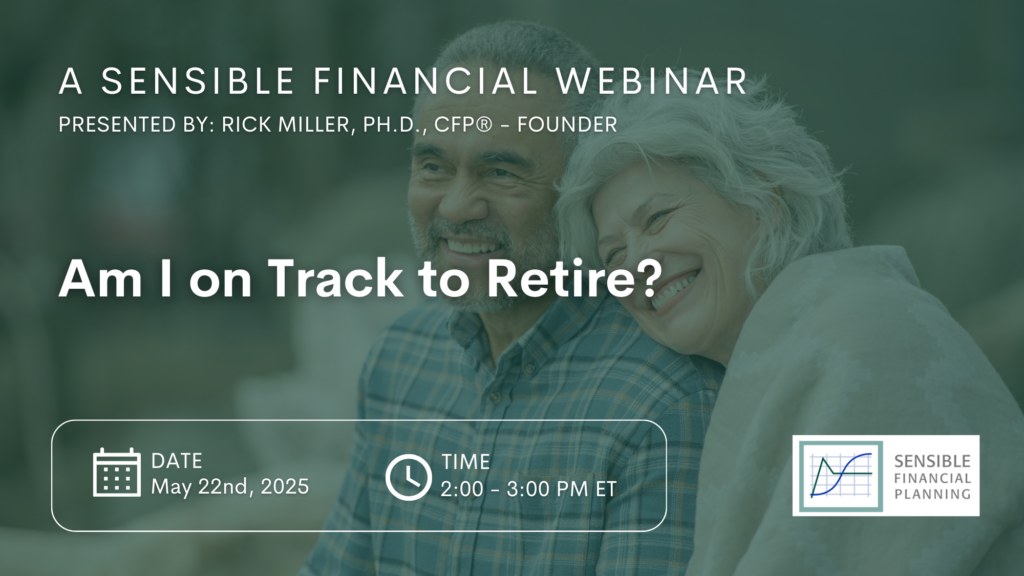 A SENSIBLE FINANCIAL WEBINAR
PRESENTED BY: RICK MILLER, PH.D., CFP® - FOUNDER

Am I on Track to Retire?

DATE
May 22nd, 2025

TIME
2:00 - 3:00 PM ET

SENSIBLE
FINANCIAL
PLANNING